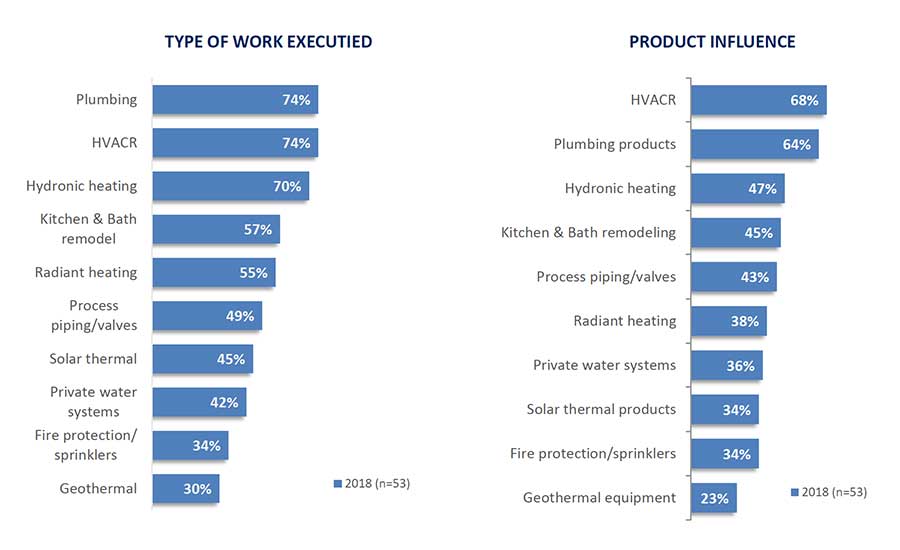 TYPE OF WORK EXECUTIED

Plumbing 74%
HVACR 74%
Hydronic heating 70%
Kitchen & Bath remodel 57%
Radiant heating 55%
Process piping/valves 49%
Solar thermal 45%
Private water systems 42%
Fire protection/ sprinklers 34%
Geothermal 30%

2018 (n=53)

PRODUCT INFLUENCE

HVACR 68%
Plumbing products 64%
Hydronic heating 47%
Kitchen & Bath remodeling 45%
Process piping/valves 43%
Radiant heating 38%
Private water systems 36%
Solar thermal products 34%
Fire protection/sprinklers 34%
Geothermal equipment 23%

2018 (n=53)